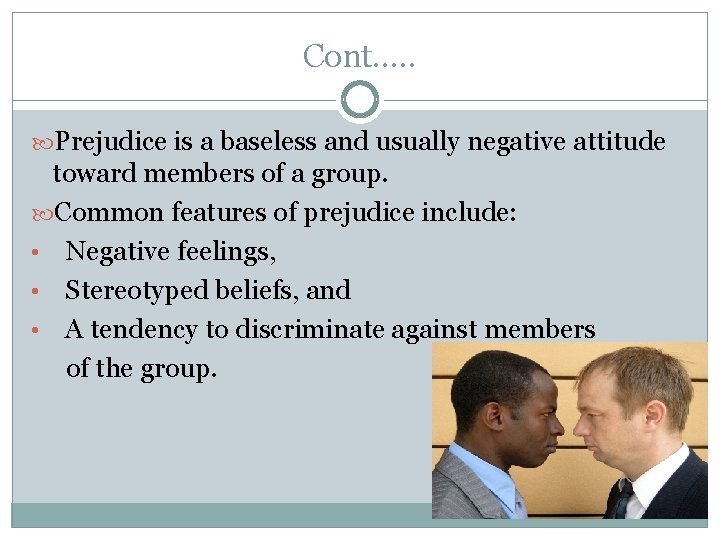 Cont.....

Prejudice is a baseless and usually negative attitude toward members of a group.

Common features of prejudice include:

• Negative feelings,
• Stereotyped beliefs, and
• A tendency to discriminate against members of the group.